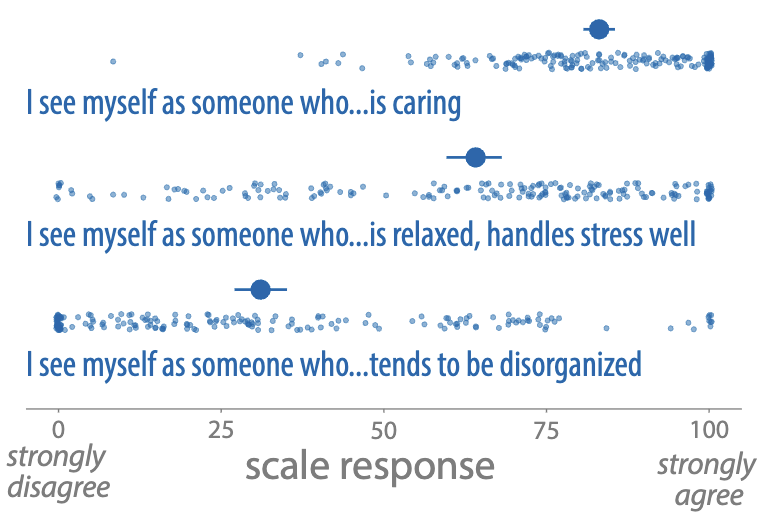 I see myself as someone who...is caring

I see myself as someone who...is relaxed, handles stress well

I see myself as someone who...tends to be disorganized

0
25
50
75
100

strongly disagree

scale response

strongly agree